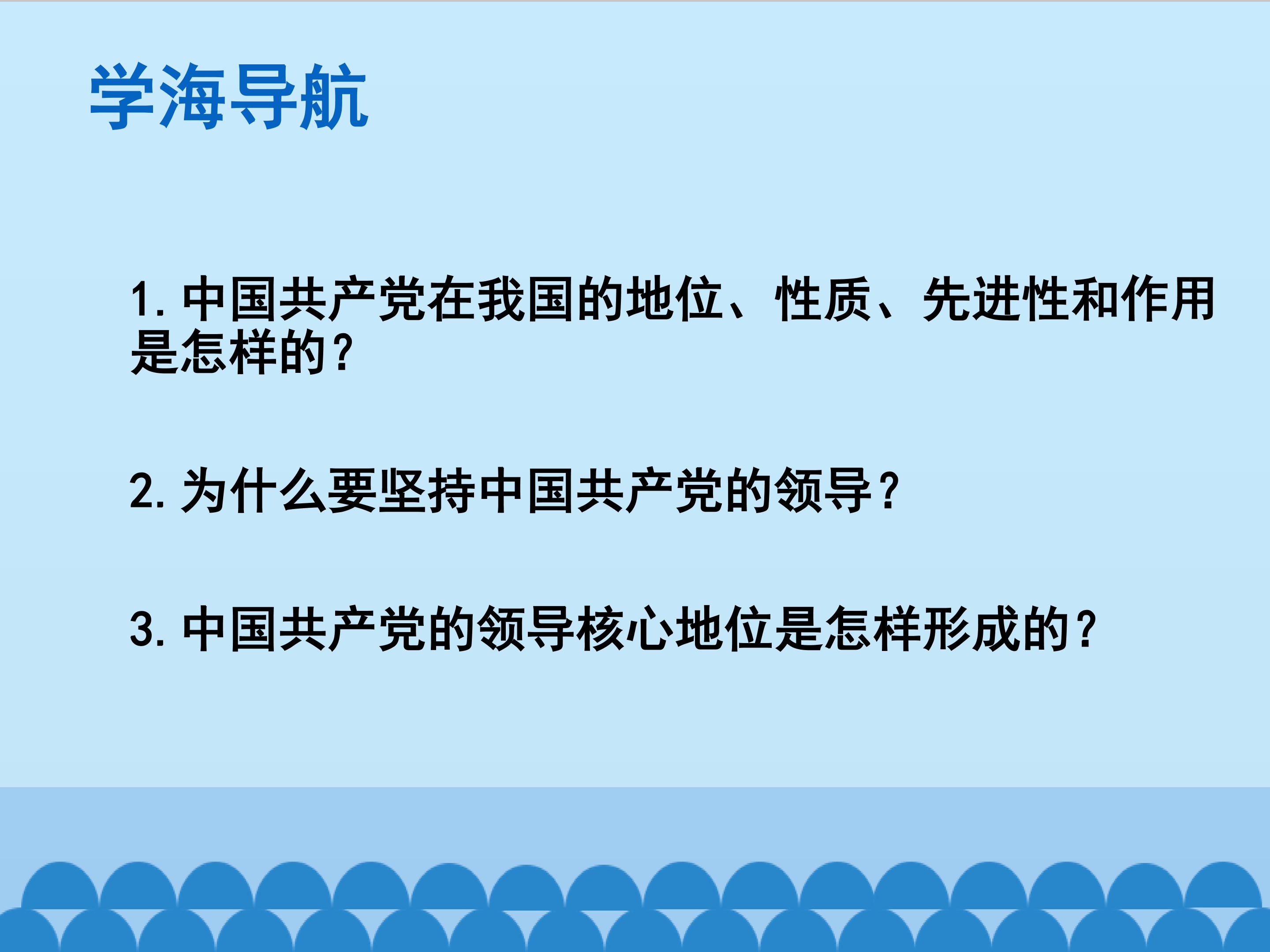 学海导航

1. 中国共产党在我国的地位、性质、先进性和作用是怎样的？

2. 为什么要坚持中国共产党的领导？

3. 中国共产党的领导核心地位是怎样形成的？